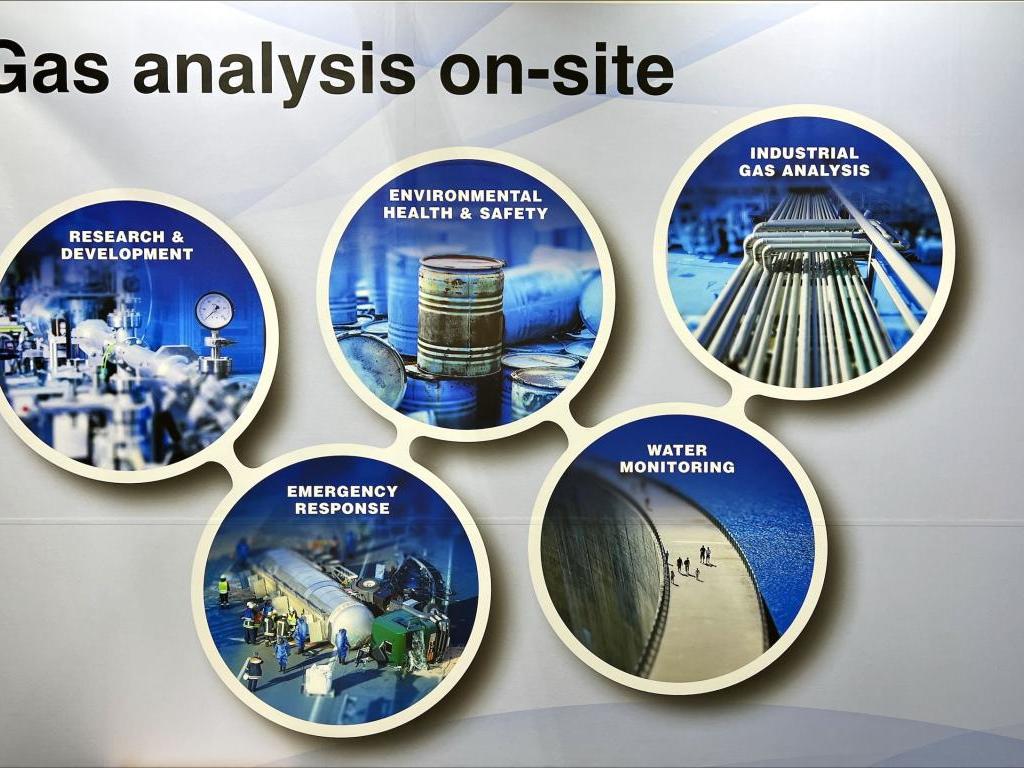 Gas analysis on-site

RESEARCH & DEVELOPMENT

ENVIRONMENTAL HEALTH & SAFETY

INDUSTRIAL GAS ANALYSIS

EMERGENCY RESPONSE

WATER MONITORING